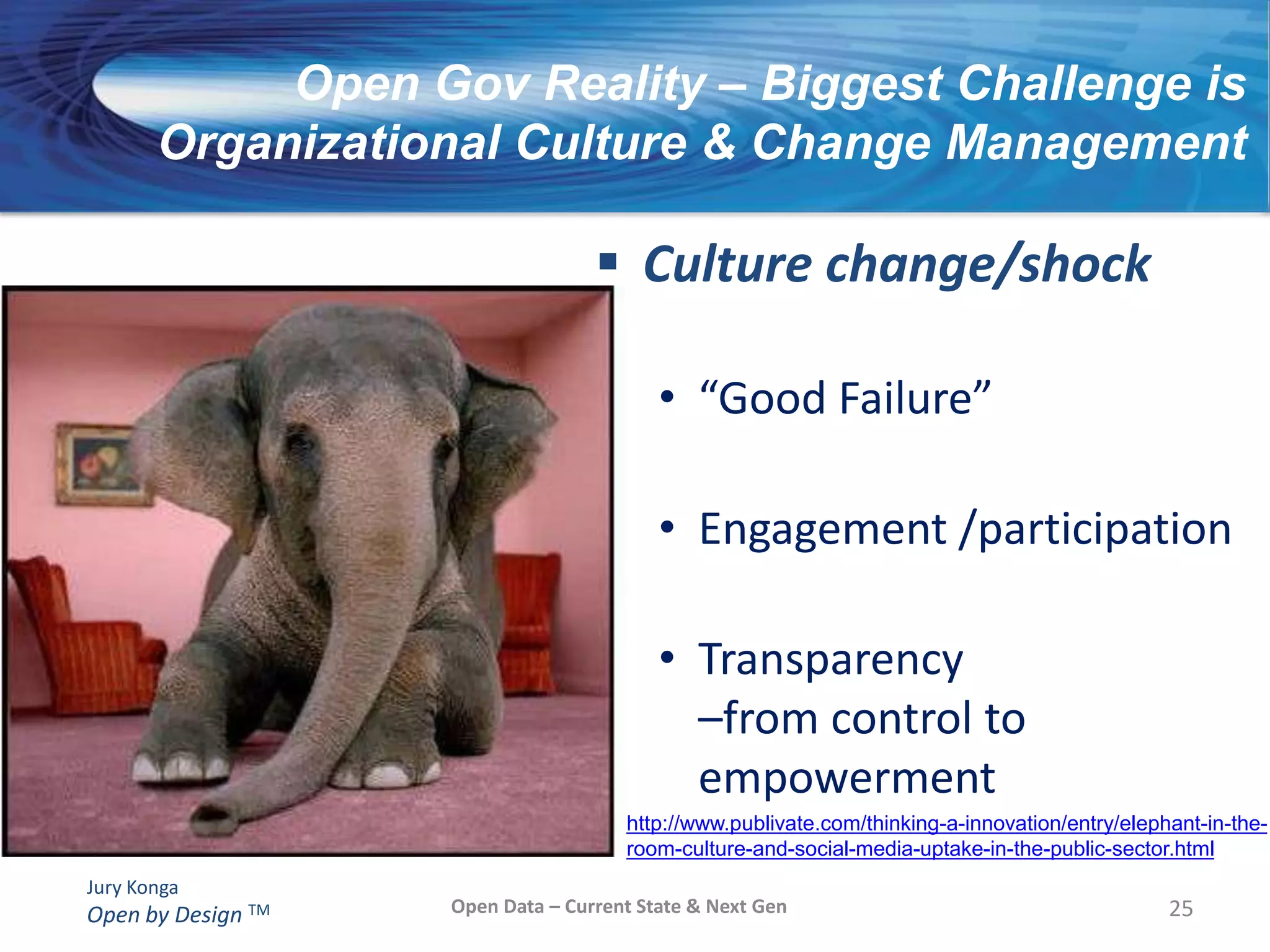 Open Gov Reality – Biggest Challenge is Organizational Culture & Change Management

▪ Culture change/shock

• “Good Failure”

• Engagement /participation

• Transparency –from control to empowerment

http://www.publivate.com/thinking-a-innovation/entry/elephant-in-the-room-culture-and-social-media-uptake-in-the-public-sector.html

Jury Konga
Open by Design ™

Open Data – Current State & Next Gen

25